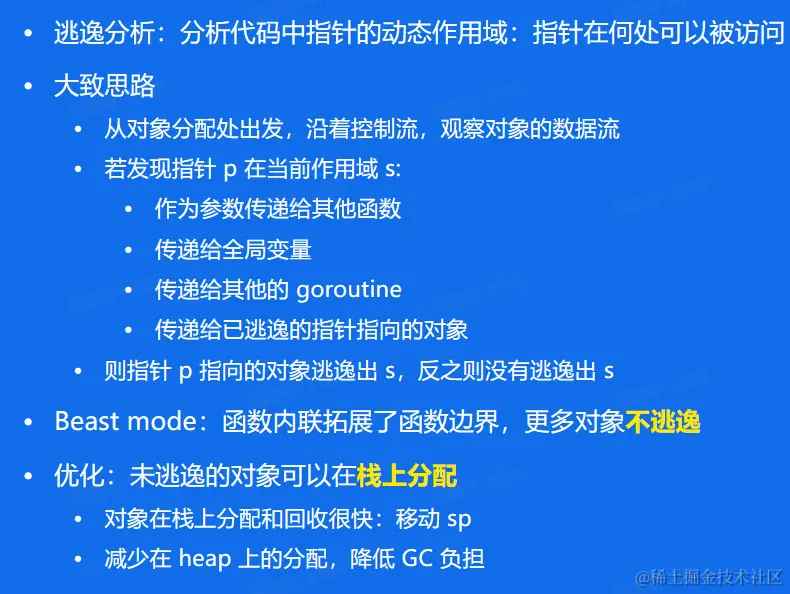 • 逃逸分析：分析代码中指针的动态作用域：指针在何处可以被访问

• 大致思路

• 从对象分配处出发，沿着控制流，观察对象的数据流

• 若发现指针 p 在当前作用域 s:

• 作为参数传递给其他函数

• 传递给全局变量

• 传递给其他的 goroutine

• 传递给已逃逸的指针指向的对象

• 则指针 p 指向的对象逃逸出 s，反之则没有逃逸出 s

• Beast mode：函数内联拓展了函数边界，更多对象不逃逸

• 优化：未逃逸的对象可以在栈上分配

• 对象在栈上分配和回收很快：移动 sp

• 减少在 heap 上的分配，降低 GC 负担

@稀土掘金技术社区